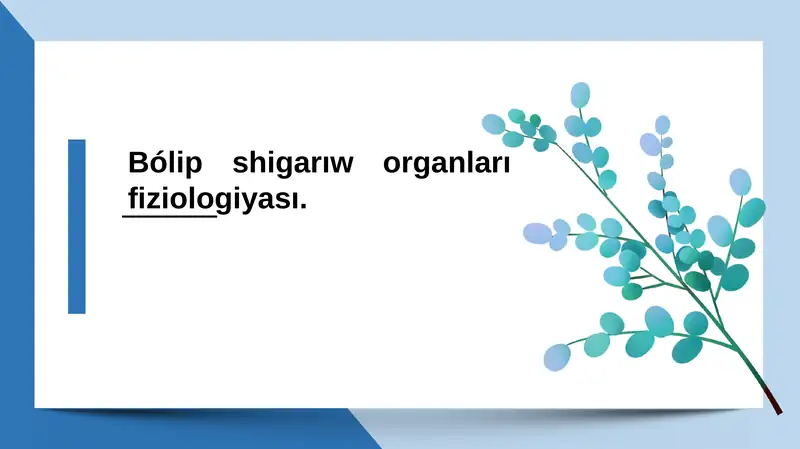 Bólip shigarıw organları fiziologiyası.